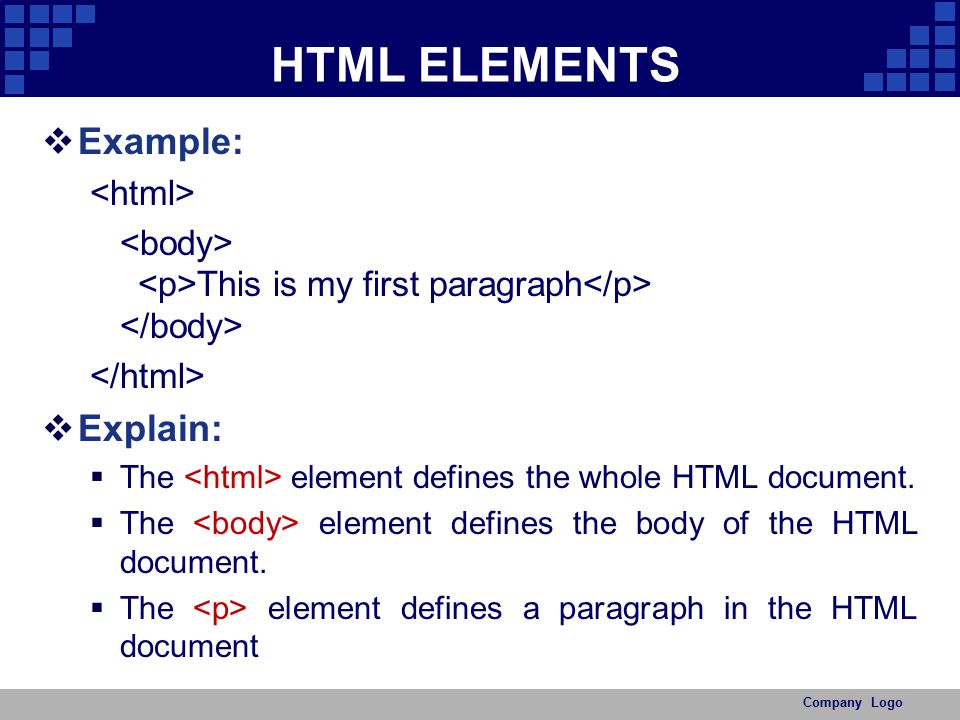 HTML ELEMENTS

❖ Example:

<html>

<body>
<p>This is my first paragraph</p>
</body>

</html>

❖ Explain:

▪ The <html> element defines the whole HTML document.

▪ The <body> element defines the body of the HTML document.

▪ The <p> element defines a paragraph in the HTML document

Company Logo